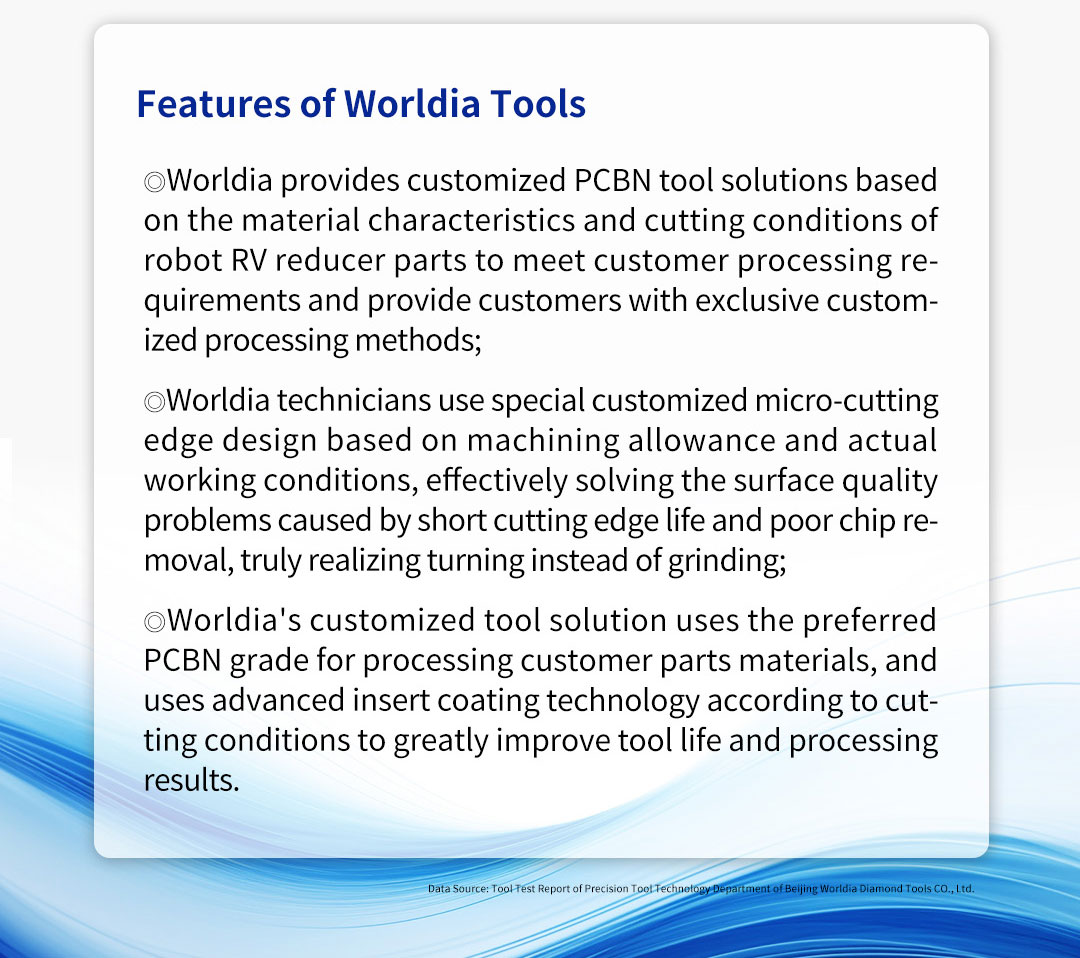 Features of Worldia Tools

◎Worldia provides customized PCBN tool solutions based on the material characteristics and cutting conditions of robot RV reducer parts to meet customer processing requirements and provide customers with exclusive customized processing methods;

◎Worldia technicians use special customized micro-cutting edge design based on machining allowance and actual working conditions, effectively solving the surface quality problems caused by short cutting edge life and poor chip removal, truly realizing turning instead of grinding;

◎Worldia's customized tool solution uses the preferred PCBN grade for processing customer parts materials, and uses advanced insert coating technology according to cutting conditions to greatly improve tool life and processing results.

Data Source: Tool Test Report of Precision Tool Technology Department of Beijing Worldia Diamond Tools CO., Ltd.